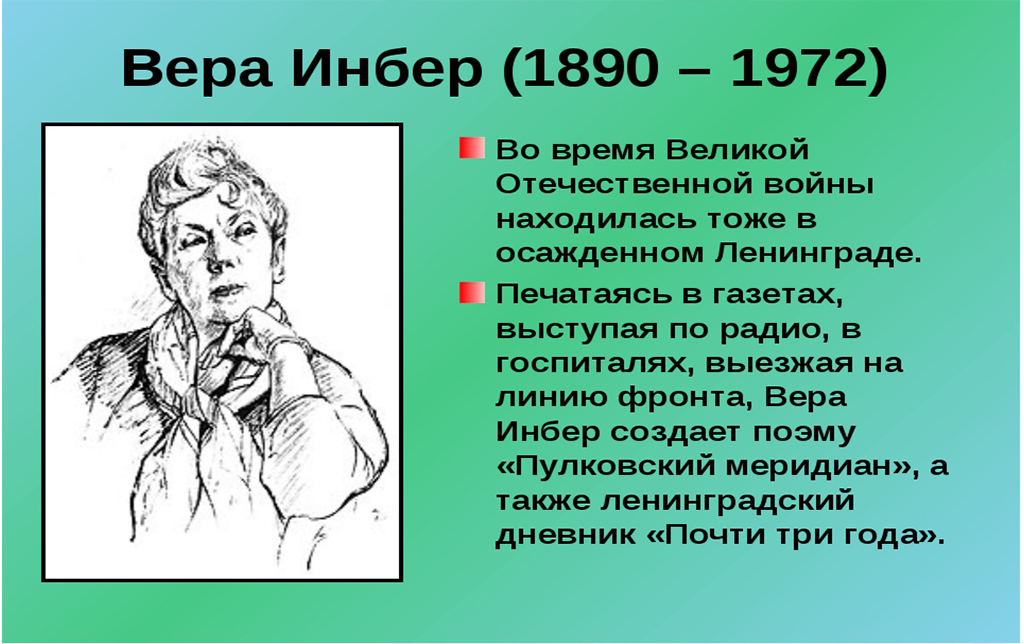 Вера Инбер (1890 – 1972)

Во время Великой Отечественной войны находилась тоже в осажденном Ленинграде.

Печатаясь в газетах, выступая по радио, в госпиталях, выезжая на линию фронта, Вера Инбер создает поэму «Пулковский меридиан», а также ленинградский дневник «Почти три года».